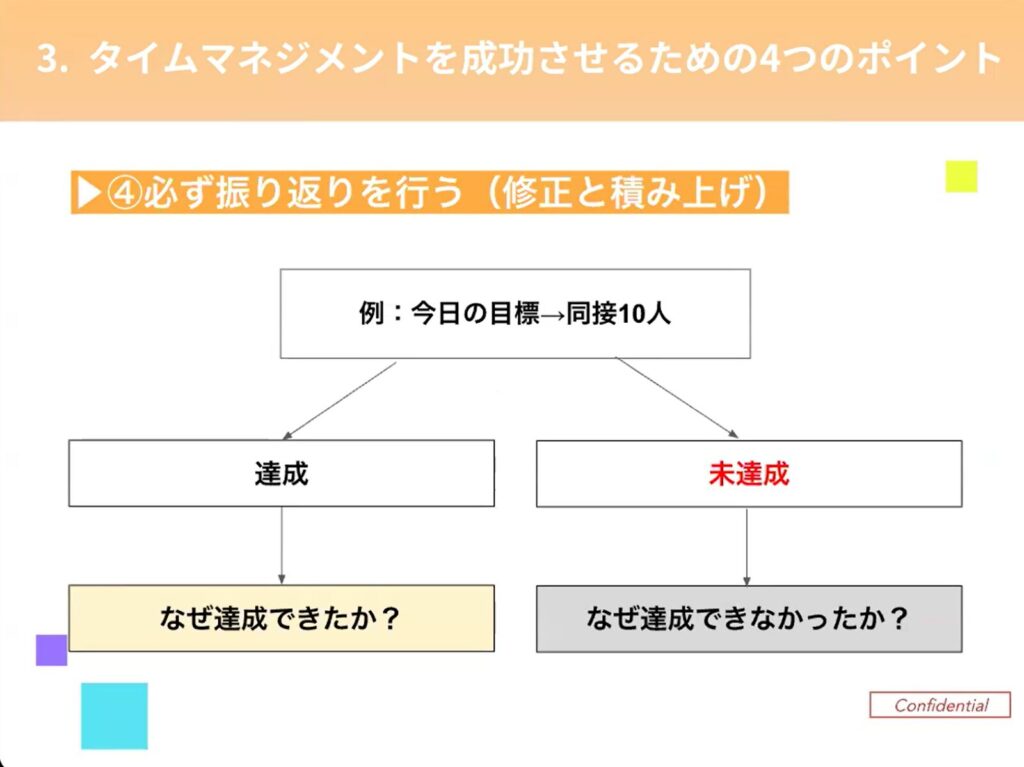 3. タイムマネジメントを成功させるための4つのポイント

▶④必ず振り返りを行う（修正と積み上げ）

例：今日の目標→同接10人

達成

未達成

なぜ達成できたか？

なぜ達成できなかったか？

Confidential